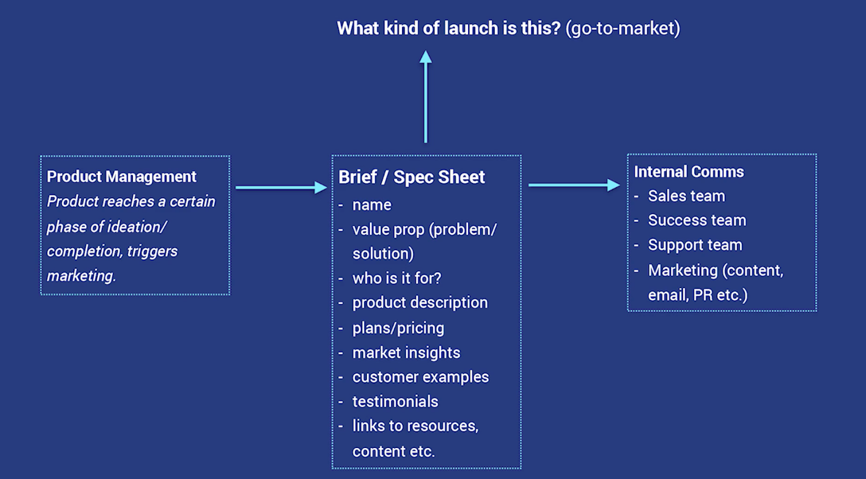 What kind of launch is this? (go-to-market)

Product Management
Product reaches a certain phase of ideation/ completion, triggers marketing.

Brief / Spec Sheet
- name
- value prop (problem/ solution)
- who is it for?
- product description
- plans/pricing
- market insights
- customer examples
- testimonials
- links to resources, content etc.

Internal Comms
- Sales team
- Success team
- Support team
- Marketing (content, email, PR etc.)